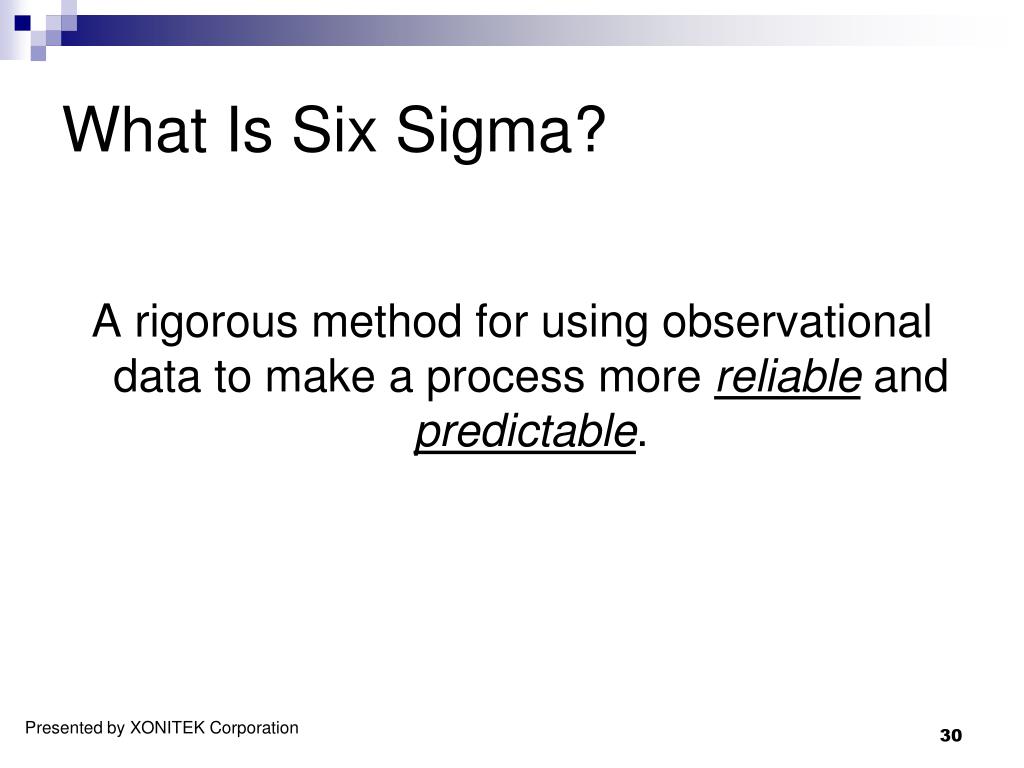 What Is Six Sigma?

A rigorous method for using observational data to make a process more reliable and predictable.

Presented by XONITEK Corporation

30